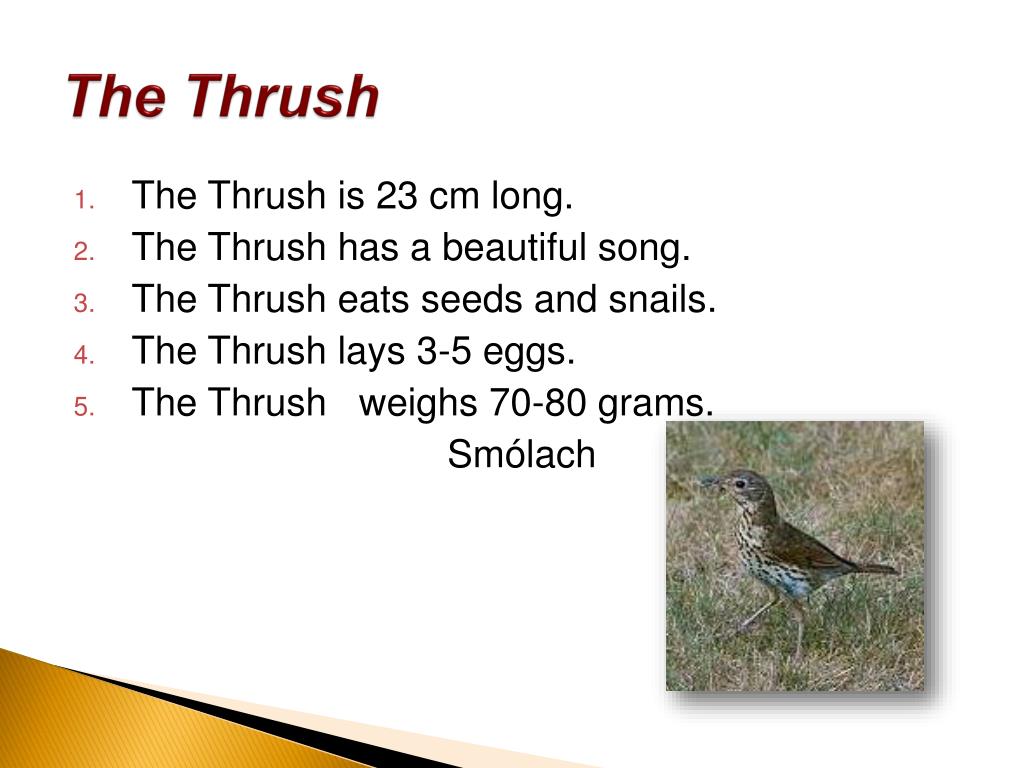 The Thrush

1. The Thrush is 23 cm long.
2. The Thrush has a beautiful song.
3. The Thrush eats seeds and snails.
4. The Thrush lays 3-5 eggs.
5. The Thrush weighs 70-80 grams.

Smólach